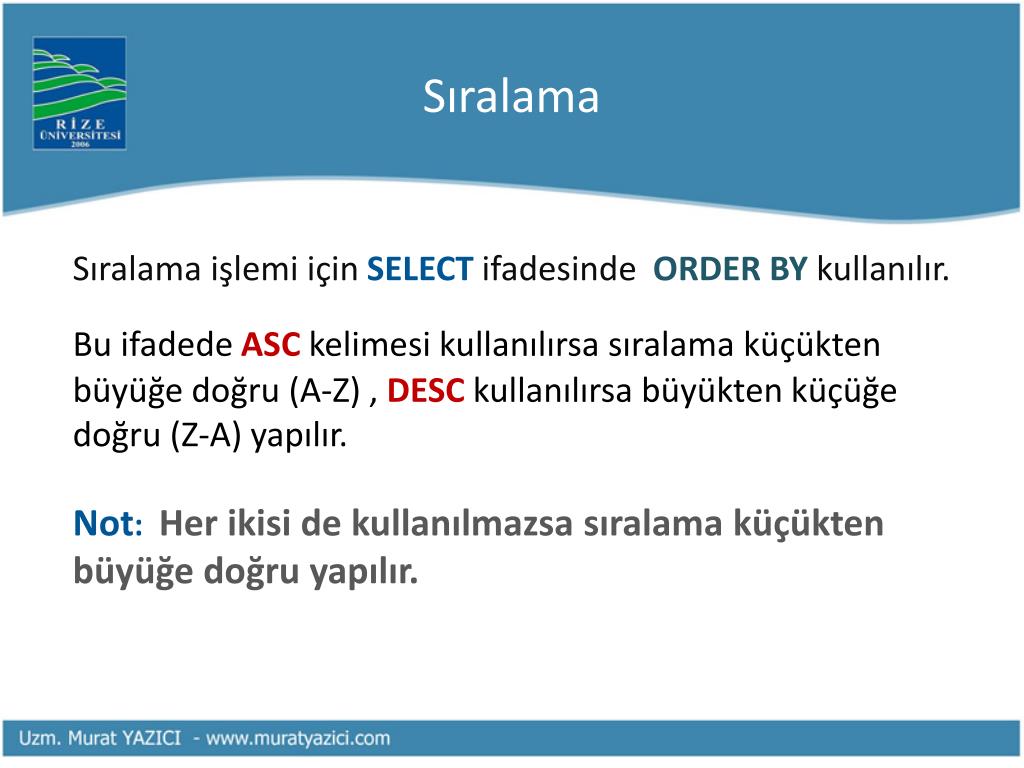 RİZE ÜNİVERSİTESİ 2006

Sıralama

Sıralama işlemi için SELECT ifadesinde ORDER BY kullanılır.

Bu ifadede ASC kelimesi kullanılırsa sıralama küçükten büyüğe doğru (A-Z) , DESC kullanılırsa büyükten küçüğe doğru (Z-A) yapılır.

Not: Her ikisi de kullanılmazsa sıralama küçükten büyüğe doğru yapılır.

Uzm. Murat YAZICI - www.muratyazici.com